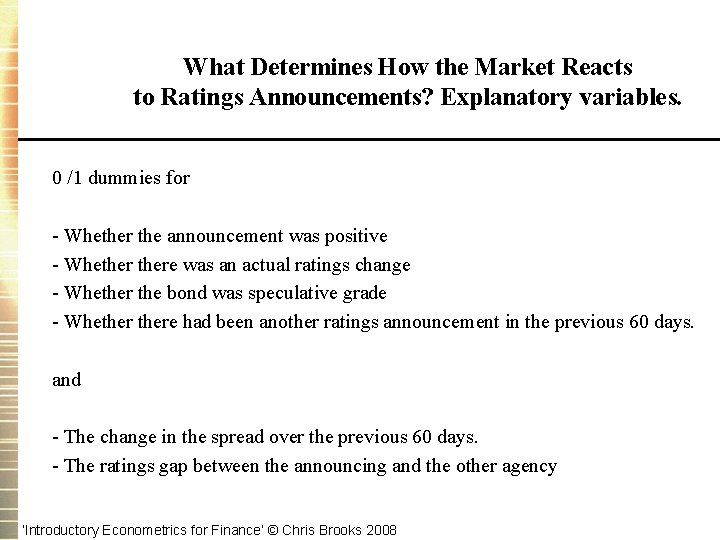 What Determines How the Market Reacts to Ratings Announcements? Explanatory variables.

0 /1 dummies for

- Whether the announcement was positive
- Whether there was an actual ratings change
- Whether the bond was speculative grade
- Whether there had been another ratings announcement in the previous 60 days.

and

- The change in the spread over the previous 60 days.
- The ratings gap between the announcing and the other agency

'Introductory Econometrics for Finance' © Chris Brooks 2008